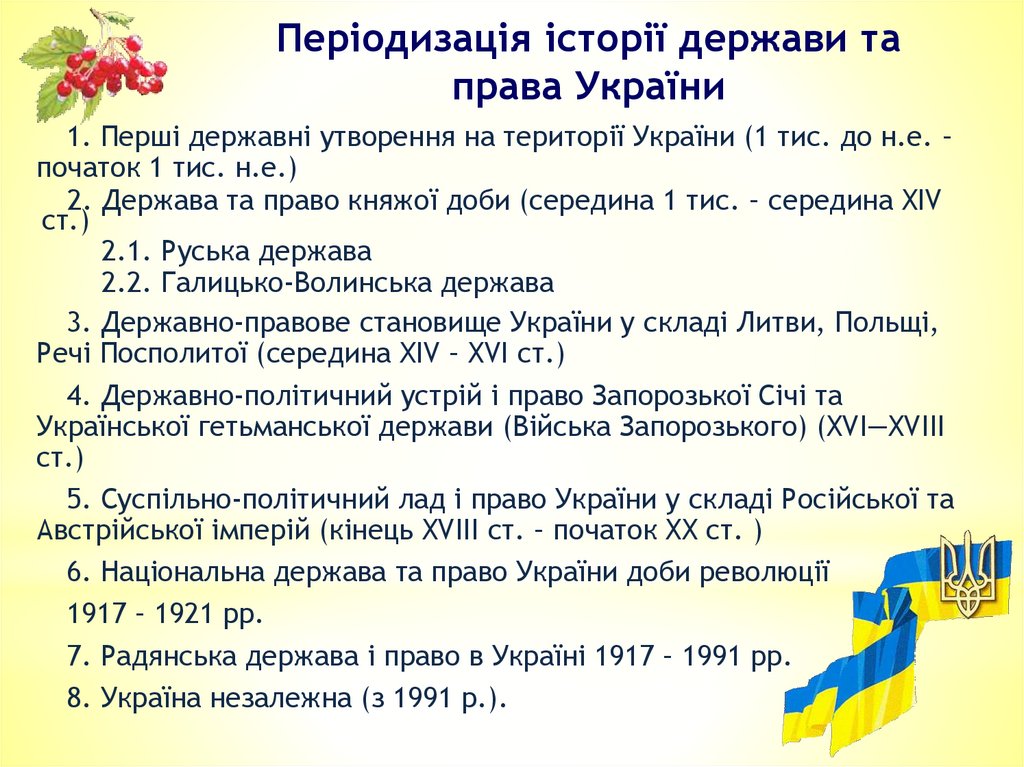 Періодизація історії держави та права України

1. Перші державні утворення на території України (1 тис. до н.е. – початок 1 тис. н.е.)

2. Держава та право княжої доби (середина 1 тис. – середина XIV ст.)

2.1. Руська держава

2.2. Галицько-Волинська держава

3. Державно-правове становище України у складі Литви, Польщі, Речі Посполитої (середина XIV – XVI ст.)

4. Державно-політичний устрій і право Запорозької Січі та Української гетьманської держави (Війська Запорозького) (XVI—XVIII ст.)

5. Суспільно-політичний лад і право України у складі Російської та Австрійської імперій (кінець XVIII ст. – початок XX ст. )

6. Національна держава та право України доби революції

1917 – 1921 рр.

7. Радянська держава і право в Україні 1917 – 1991 рр.

8. Україна незалежна (з 1991 р.).